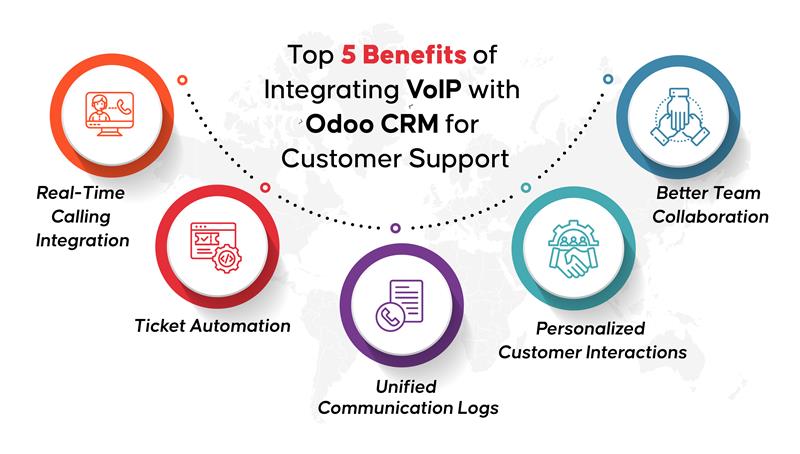 Top 5 Benefits of Integrating VoIP with Odoo CRM for Customer Support

Real-Time Calling Integration

Ticket Automation

Unified Communication Logs

Personalized Customer Interactions

Better Team Collaboration